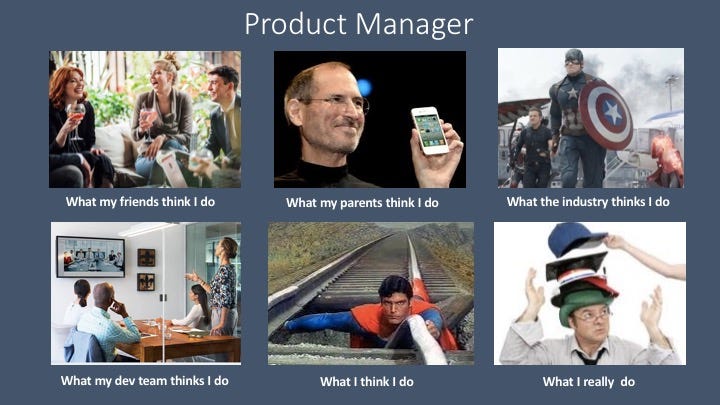 Product Manager

What my friends think I do

What my parents think I do

What the industry thinks I do

What my dev team thinks I do

What I think I do

What I really do